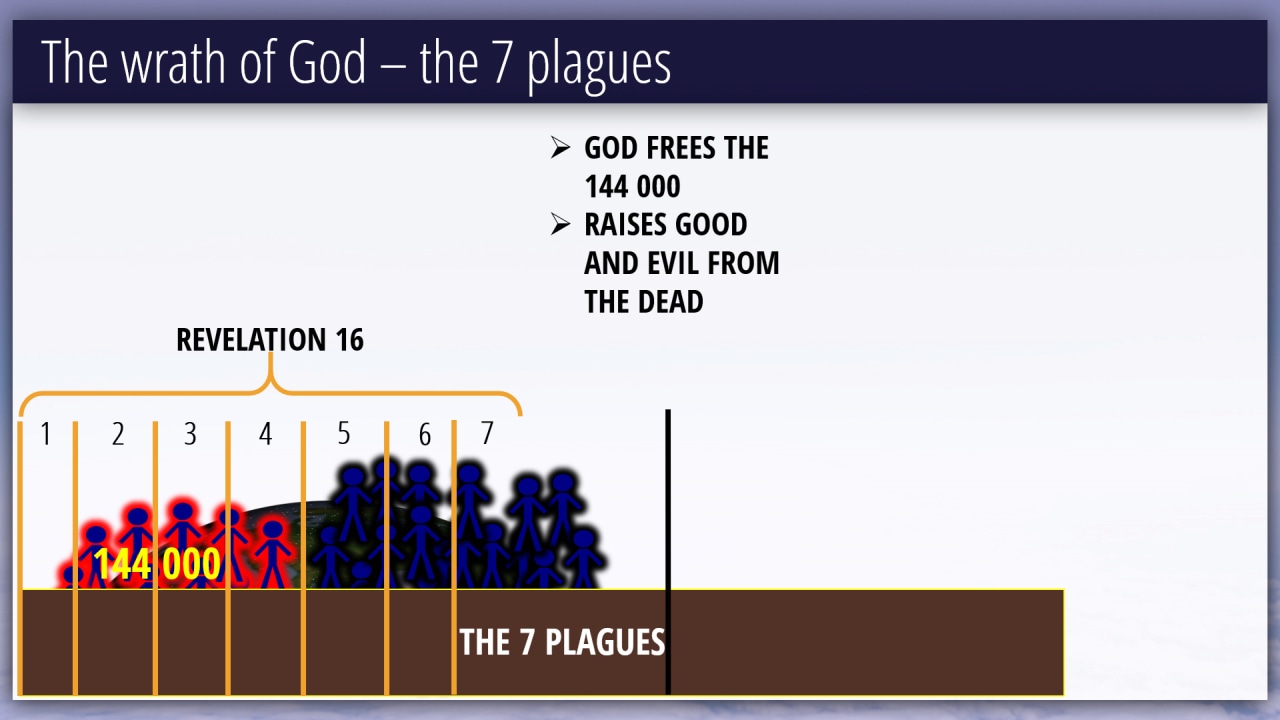 The wrath of God – the 7 plagues

➢ GOD FREES THE 144 000
➢ RAISES GOOD AND EVIL FROM THE DEAD

REVELATION 16

1 2 3 4 5 6 7

144 000

THE 7 PLAGUES